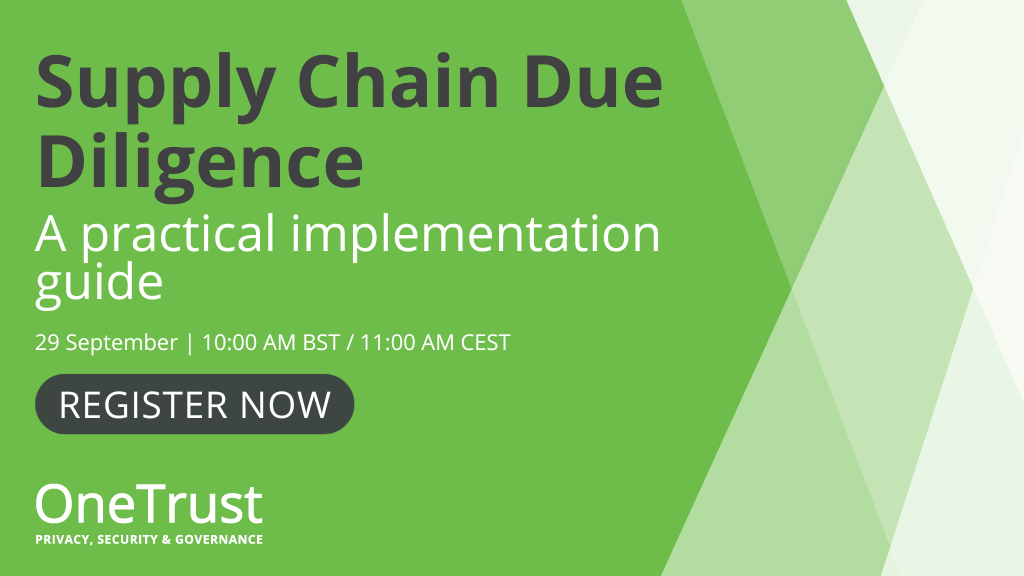 Supply Chain Due Diligence

A practical implementation guide

29 September | 10:00 AM BST / 11:00 AM CEST

REGISTER NOW

OneTrust

PRIVACY, SECURITY & GOVERNANCE